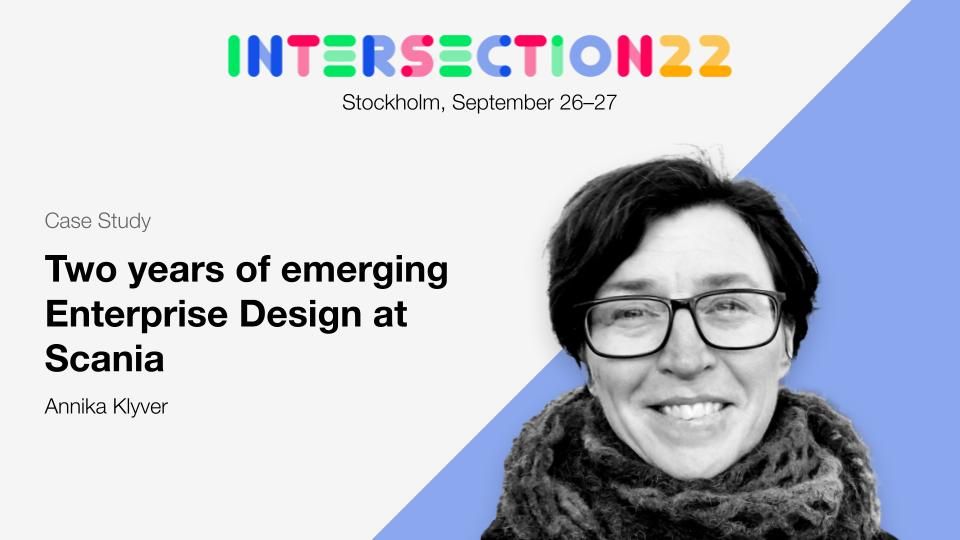 INTERSECTION22
Stockholm, September 26–27

Case Study

Two years of emerging Enterprise Design at Scania

Annika Klyver